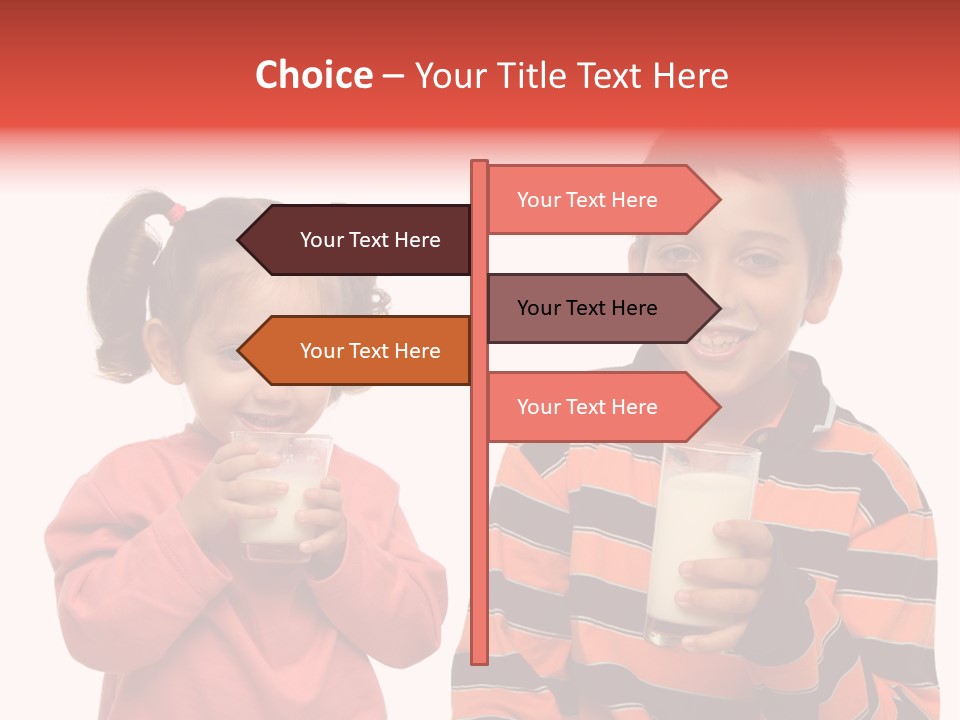 Choice – Your Title Text Here

Your Text Here

Your Text Here

Your Text Here

Your Text Here

Your Text Here